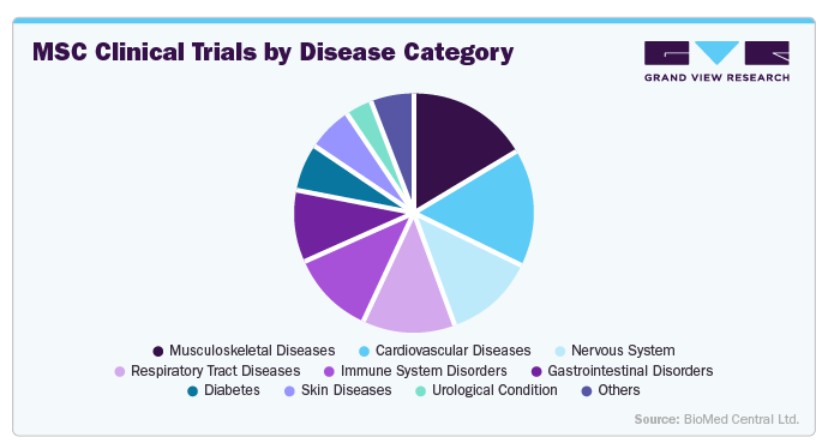 MSC Clinical Trials by Disease Category

GRAND VIEW RESEARCH

Musculoskeletal Diseases
Cardiovascular Diseases
Nervous System
Respiratory Tract Diseases
Immune System Disorders
Gastrointestinal Disorders
Diabetes
Skin Diseases
Urological Condition
Others

Source: BioMed Central Ltd.